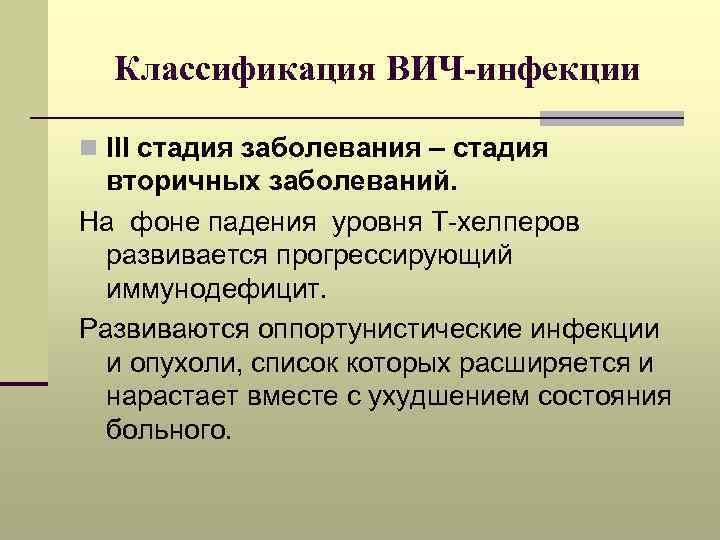 Классификация ВИЧ-инфекции

III стадия заболевания – стадия вторичных заболеваний.

На фоне падения уровня Т-хелперов развивается прогрессирующий иммунодефицит.

Развиваются оппортунистические инфекции и опухоли, список которых расширяется и нарастает вместе с ухудшением состояния больного.